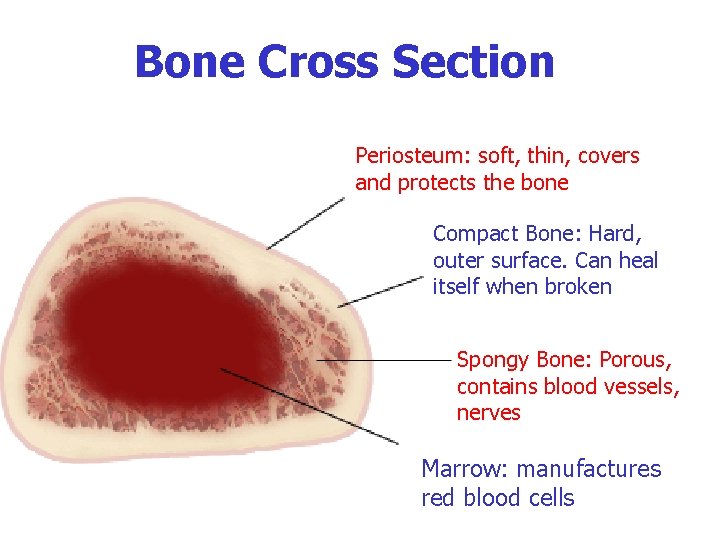 Bone Cross Section

Periosteum: soft, thin, covers and protects the bone

Compact Bone: Hard, outer surface. Can heal itself when broken

Spongy Bone: Porous, contains blood vessels, nerves

Marrow: manufactures red blood cells